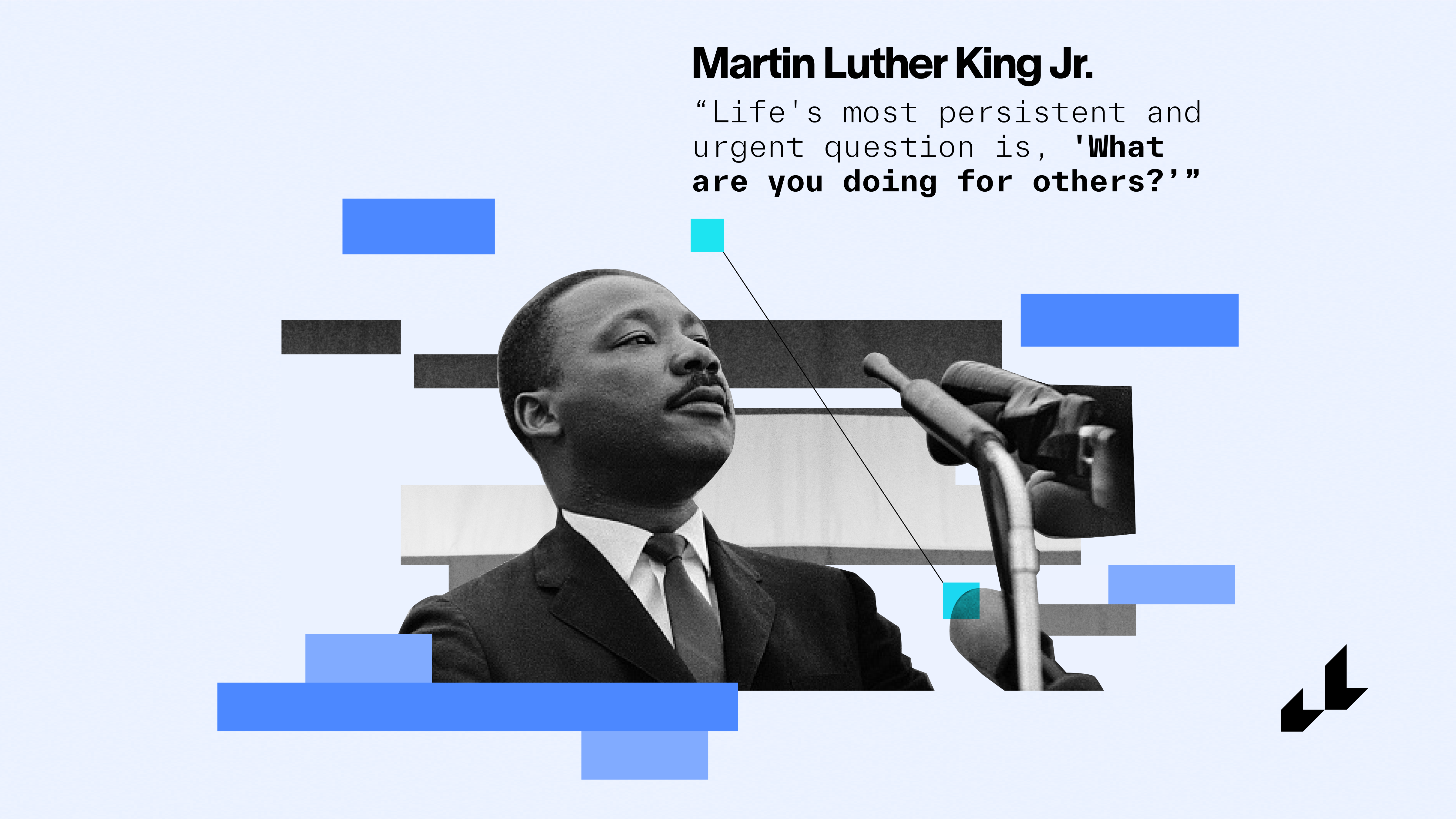 Martin Luther King Jr.

“Life's most persistent and urgent question is, 'What are you doing for others?'”